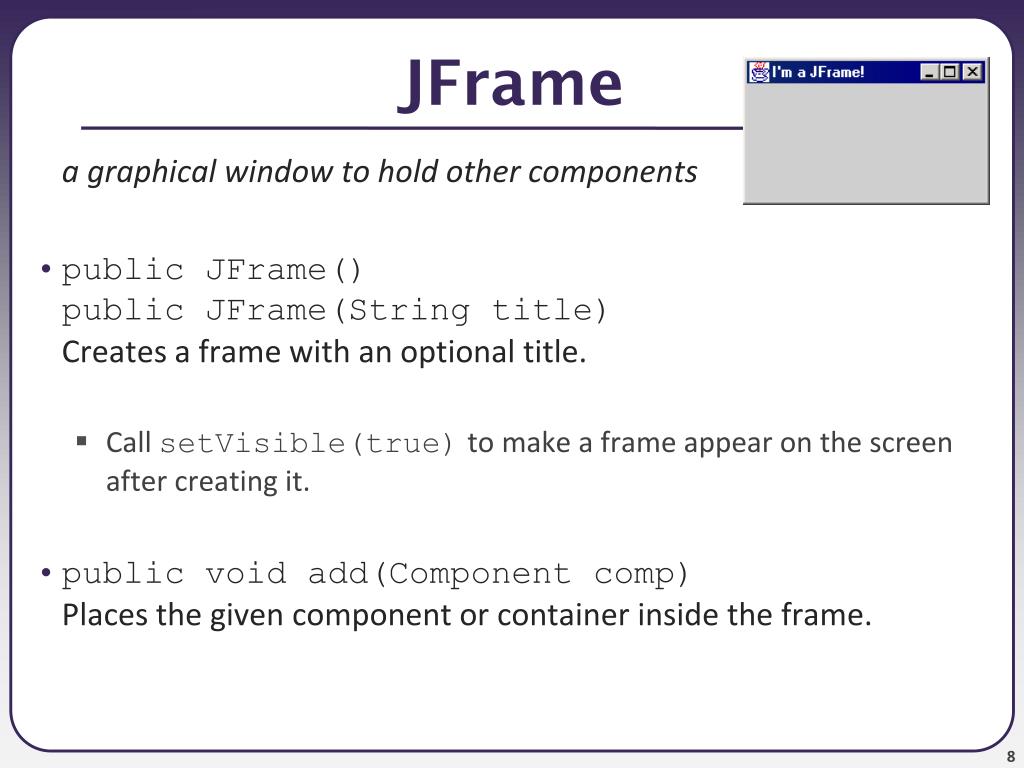 JFrame

I'm a JFrame!

a graphical window to hold other components

• public JFrame()
public JFrame(String title)
Creates a frame with an optional title.

▪ Call setVisible(true) to make a frame appear on the screen after creating it.

• public void add(Component comp)
Places the given component or container inside the frame.

8